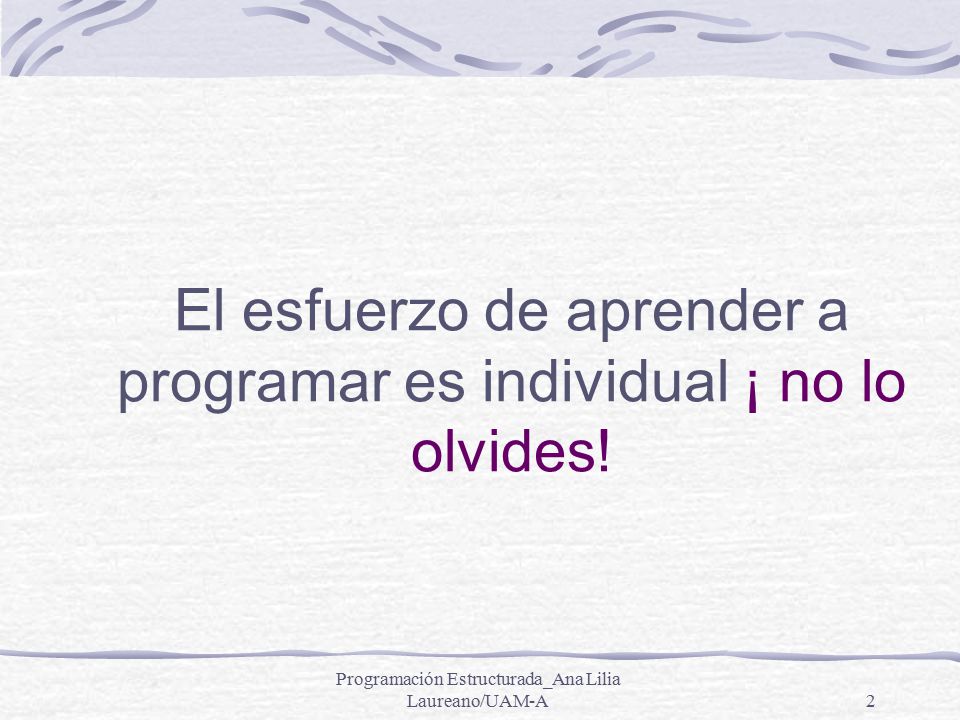 El esfuerzo de aprender a programar es individual ¡ no lo olvides!

Programación Estructurada_Ana Lilia Laureano/UAM-A

2